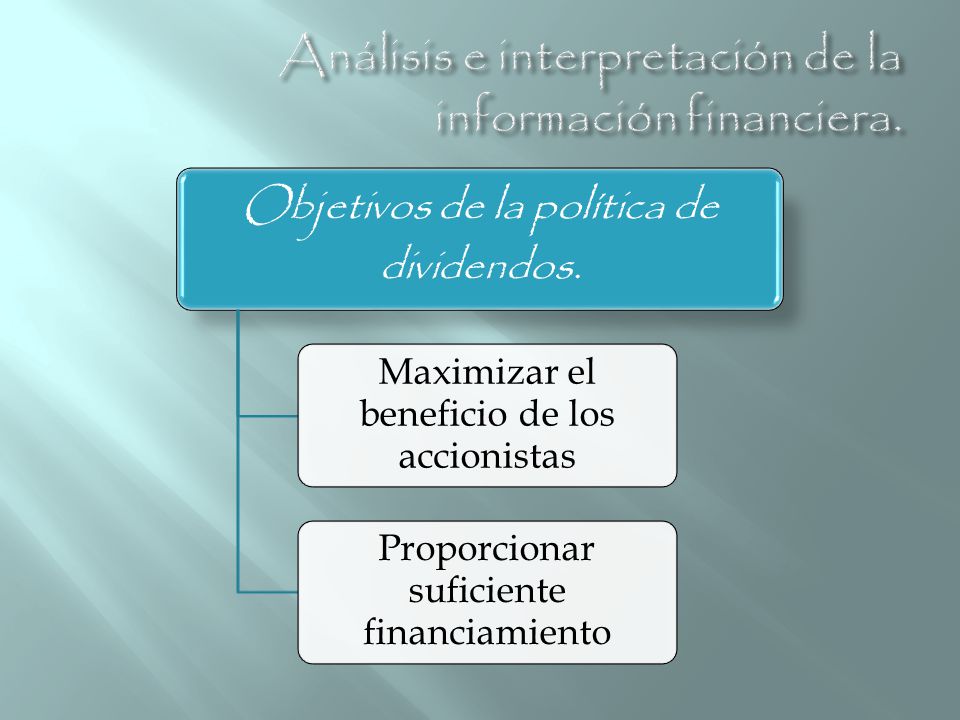 Análisis e interpretación de la información financiera.

Objetivos de la política de dividendos.

Maximizar el beneficio de los accionistas

Proporcionar suficiente financiamiento